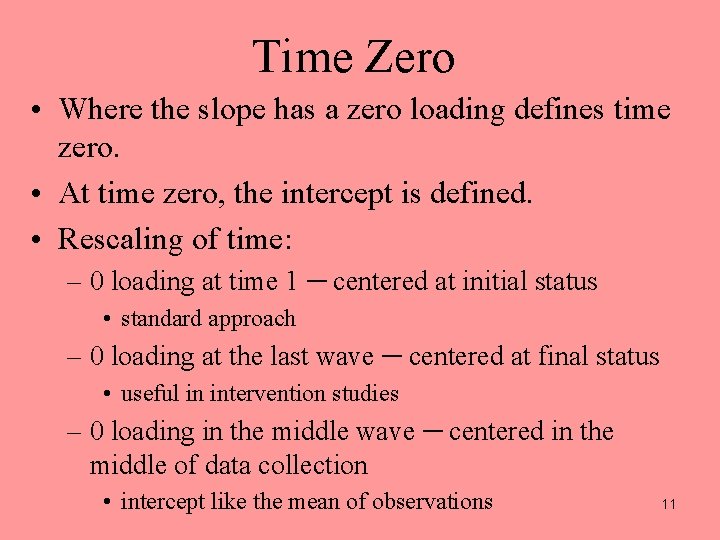 Time Zero

• Where the slope has a zero loading defines time zero.

• At time zero, the intercept is defined.

• Rescaling of time:

– 0 loading at time 1 ─ centered at initial status

• standard approach

– 0 loading at the last wave ─ centered at final status

• useful in intervention studies

– 0 loading in the middle wave ─ centered in the middle of data collection

• intercept like the mean of observations

11